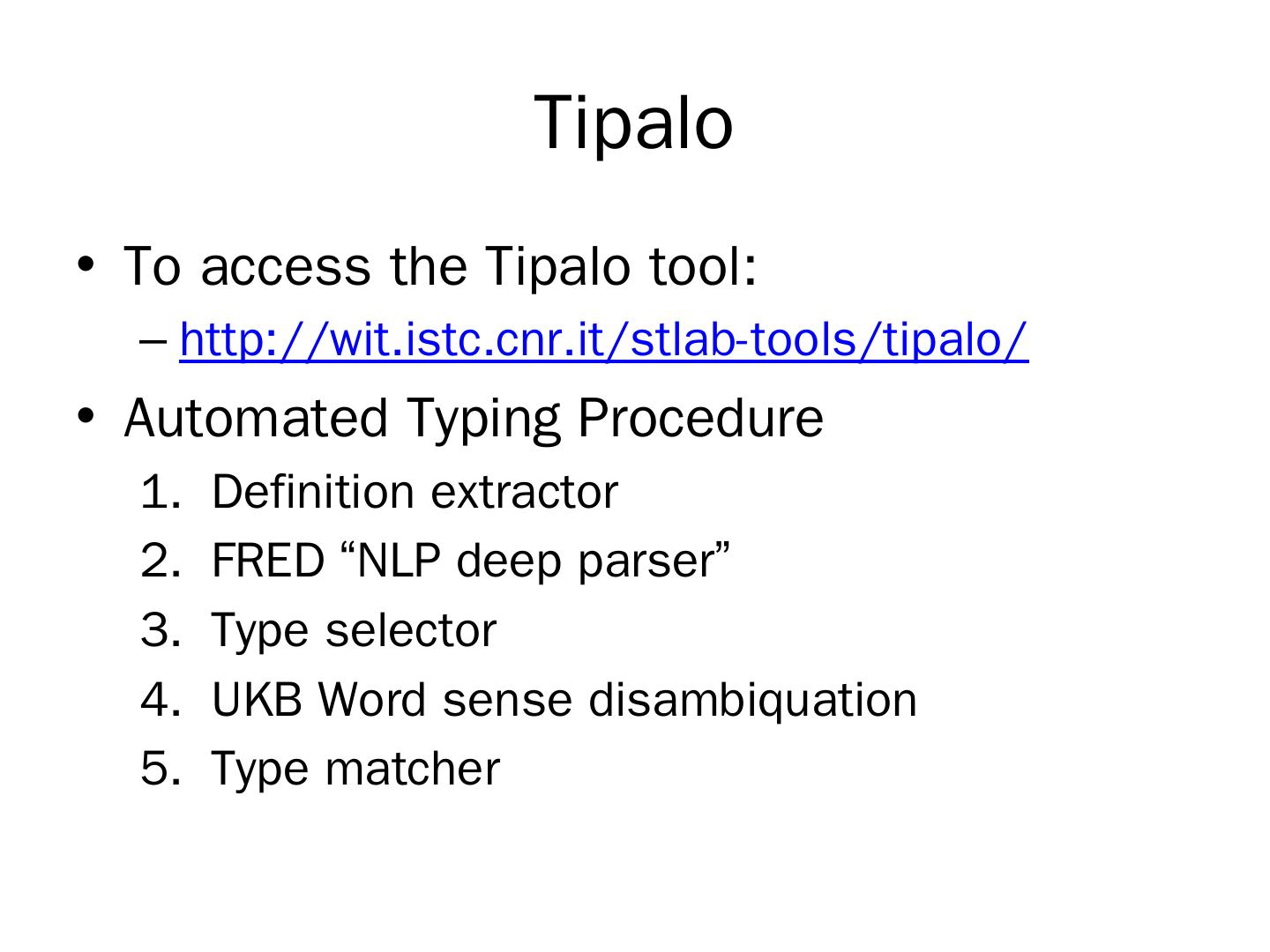 Tipalo

• To access the Tipalo tool:
– http://wit.istc.cnr.it/stlab-tools/tipalo/

• Automated Typing Procedure
1. Definition extractor
2. FRED “NLP deep parser”
3. Type selector
4. UKB Word sense disambiquation
5. Type matcher